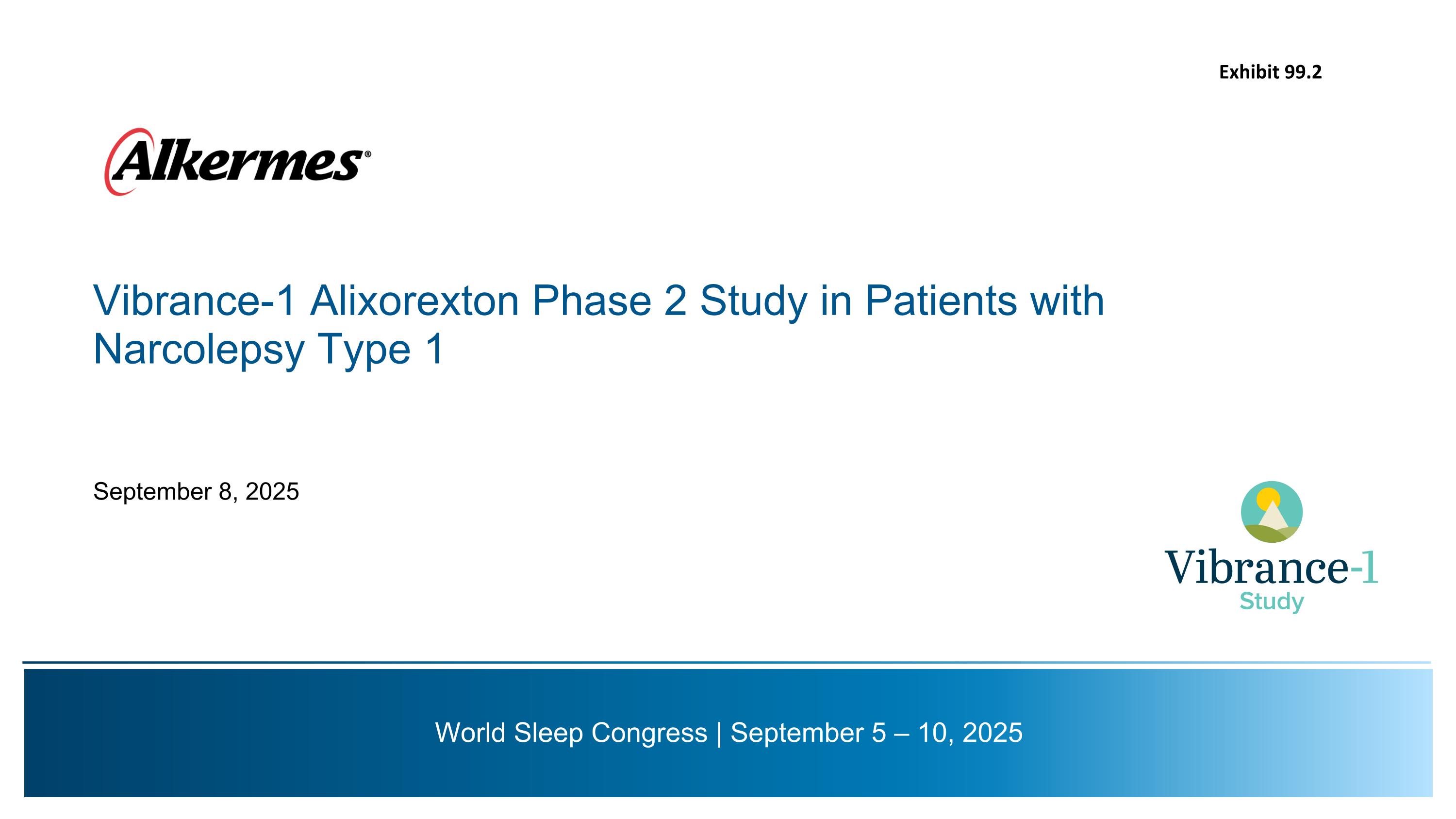 Exhibit 99.2

Alkermes®

Vibrance-1 Alixorexton Phase 2 Study in Patients with Narcolepsy Type 1

September 8, 2025

Vibrance-1 Study

World Sleep Congress | September 5 – 10, 2025